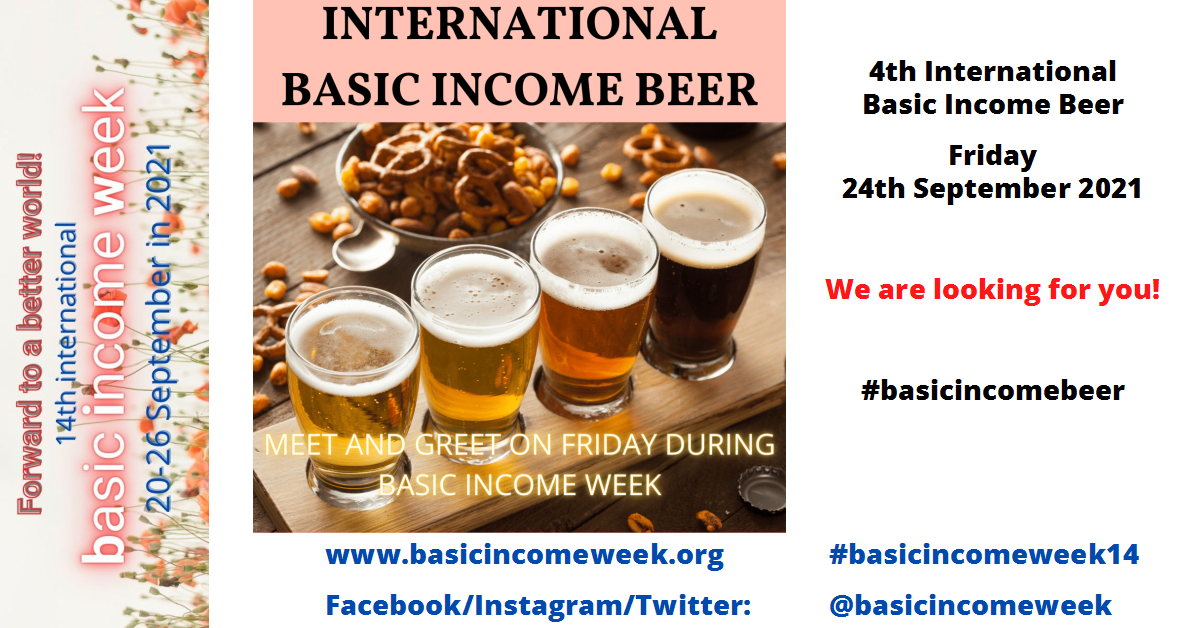 Forward to a better world!
14th international
basic income week
20-26 September in 2021

INTERNATIONAL BASIC INCOME BEER

MEET AND GREET ON FRIDAY DURING BASIC INCOME WEEK

4th International Basic Income Beer

Friday 24th September 2021

We are looking for you!

#basicincomebeer

www.basicincomeweek.org

#basicincomeweek14

Facebook/Instagram/Twitter:

@basicincomeweek